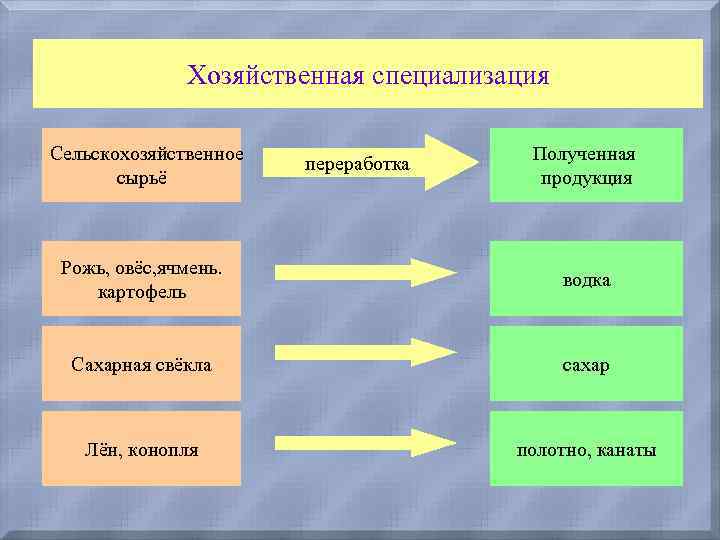 Хозяйственная специализация

Сельскохозяйственное сырьё

переработка

Полученная продукция

Рожь, овёс,ячмень. картофель

водка

Сахарная свёкла

сахар

Лён, конопля

полотно, канаты